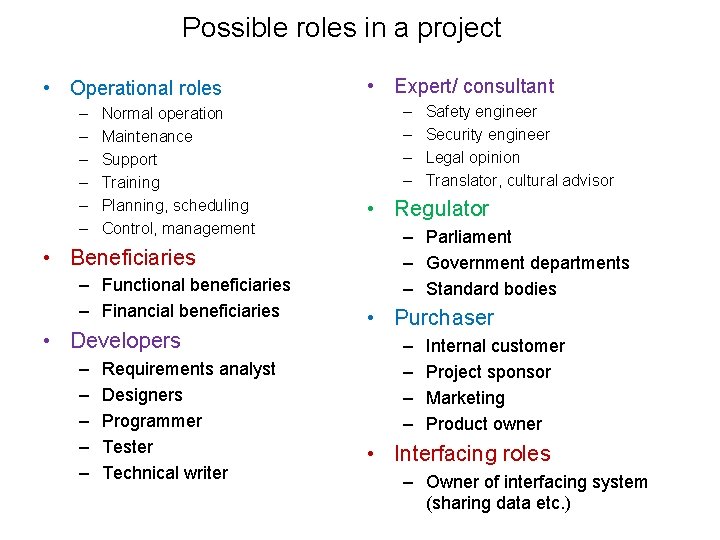 Possible roles in a project

• Operational roles
– Normal operation
– Maintenance
– Support
– Training
– Planning, scheduling
– Control, management
• Beneficiaries
– Functional beneficiaries
– Financial beneficiaries
• Developers
– Requirements analyst
– Designers
– Programmer
– Tester
– Technical writer

• Expert/ consultant
– Safety engineer
– Security engineer
– Legal opinion
– Translator, cultural advisor
• Regulator
– Parliament
– Government departments
– Standard bodies
• Purchaser
– Internal customer
– Project sponsor
– Marketing
– Product owner
• Interfacing roles
– Owner of interfacing system (sharing data etc.)